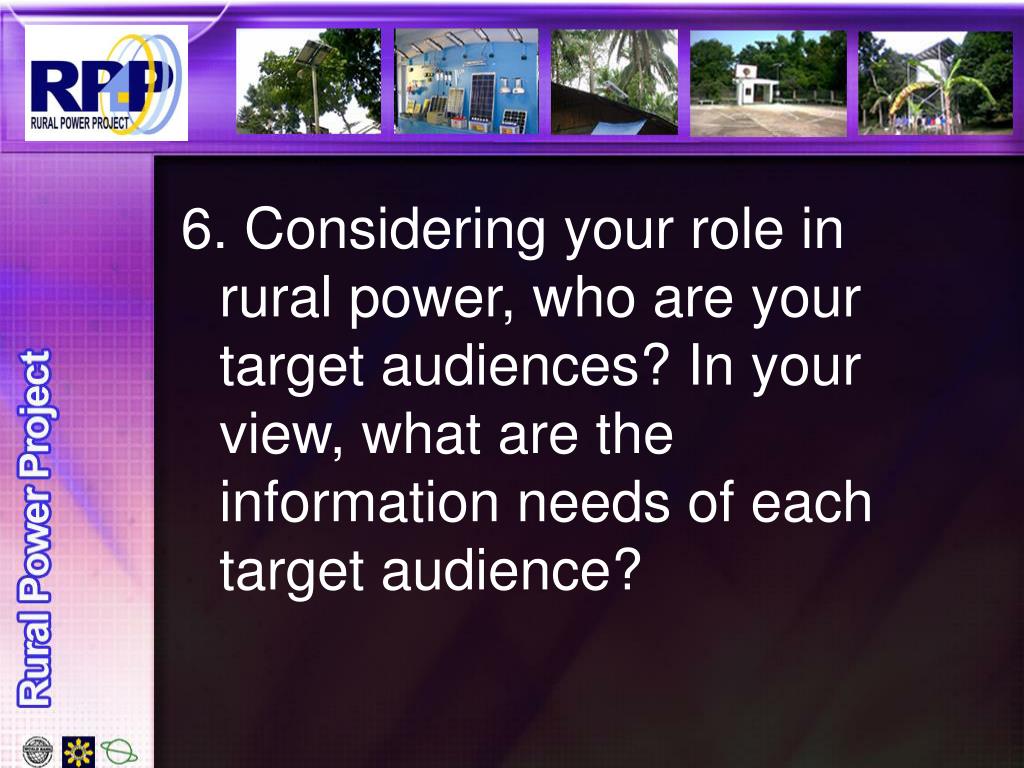 RPP
RURAL POWER PROJECT

Rural Power Project

6. Considering your role in rural power, who are your target audiences? In your view, what are the information needs of each target audience?